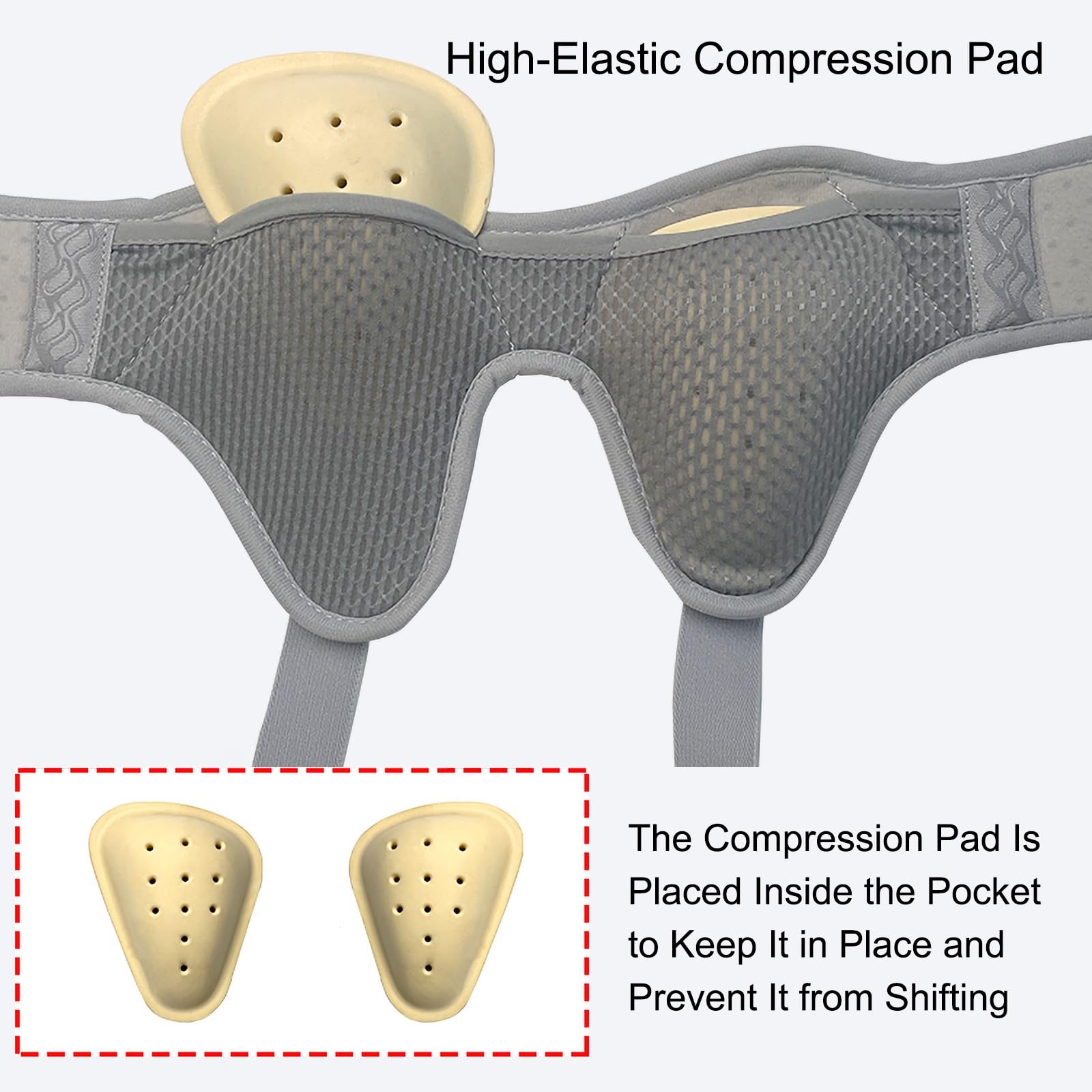 High-Elastic Compression Pad

The Compression Pad Is Placed Inside the Pocket to Keep It in Place and Prevent It from Shifting